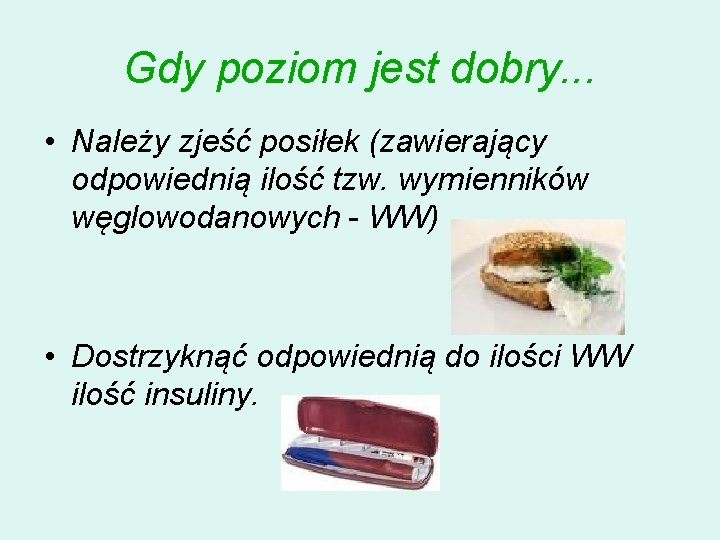 Gdy poziom jest dobry...

• Należy zjeść posiłek (zawierający odpowiednią ilość tzw. wymienników węglowodanowych - WW)

• Dostrzyknąć odpowiednią do ilości WW ilość insuliny.